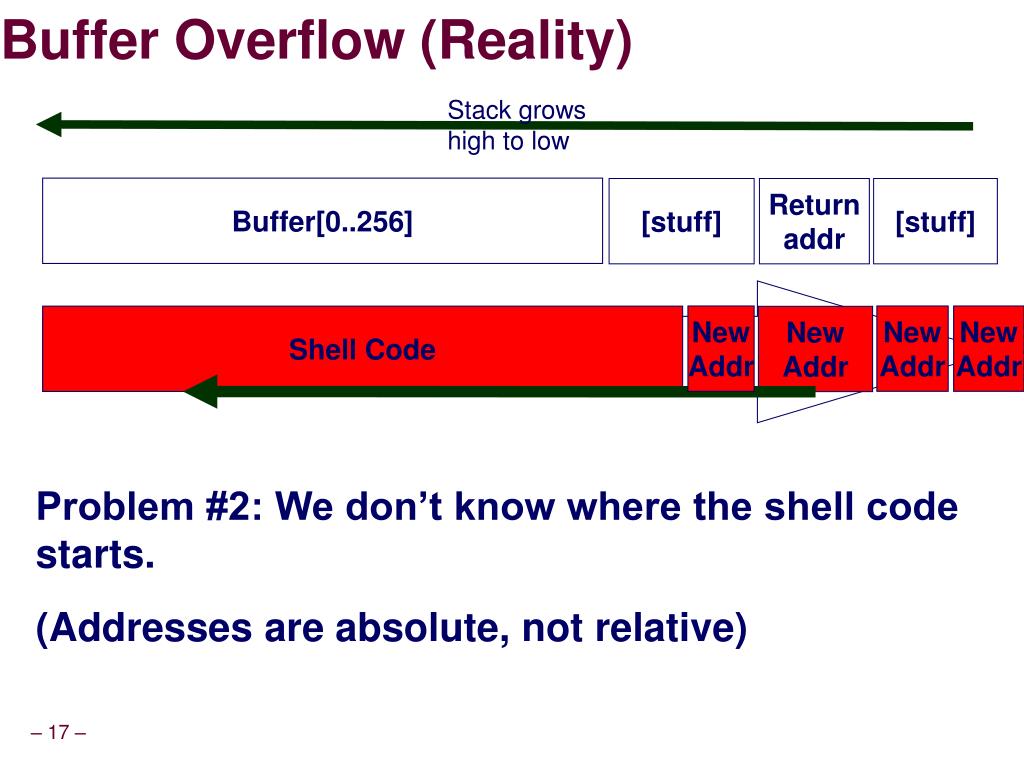 Buffer Overflow (Reality)

Stack grows high to low

Buffer[0..256]

[stuff]

Return addr

[stuff]

Shell Code

New Addr

New Addr

New Addr

New Addr

Problem #2: We don’t know where the shell code starts.

(Addresses are absolute, not relative)

– 17 –